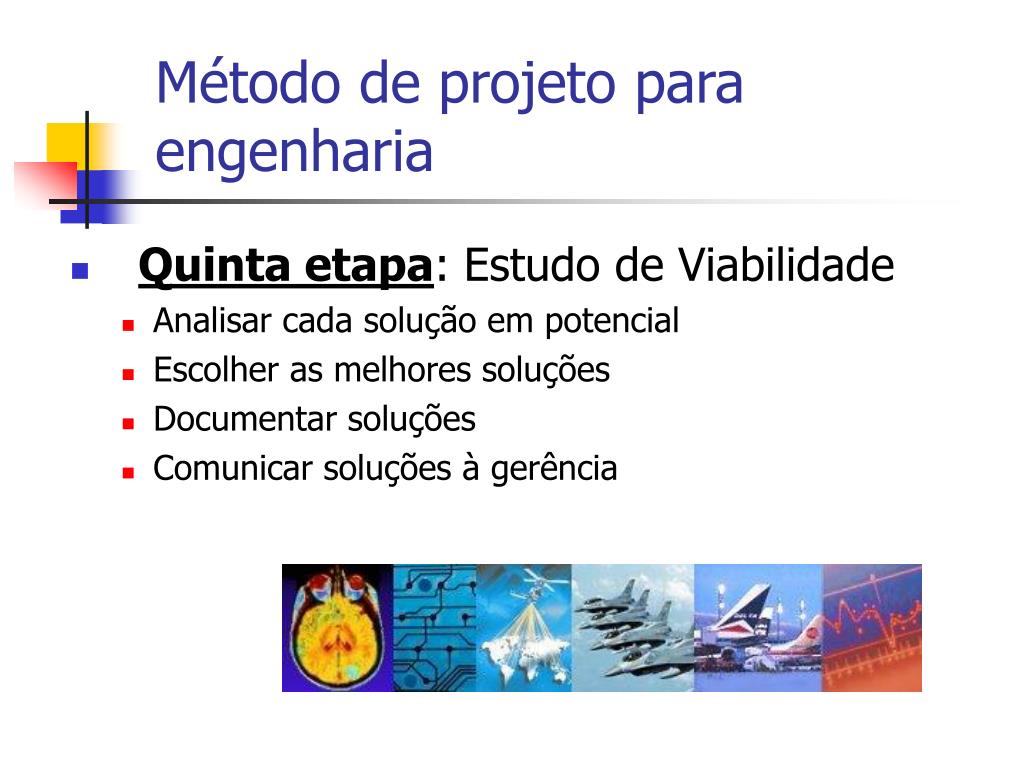 Método de projeto para engenharia

Quinta etapa: Estudo de Viabilidade

Analisar cada solução em potencial

Escolher as melhores soluções

Documentar soluções

Comunicar soluções à gerência